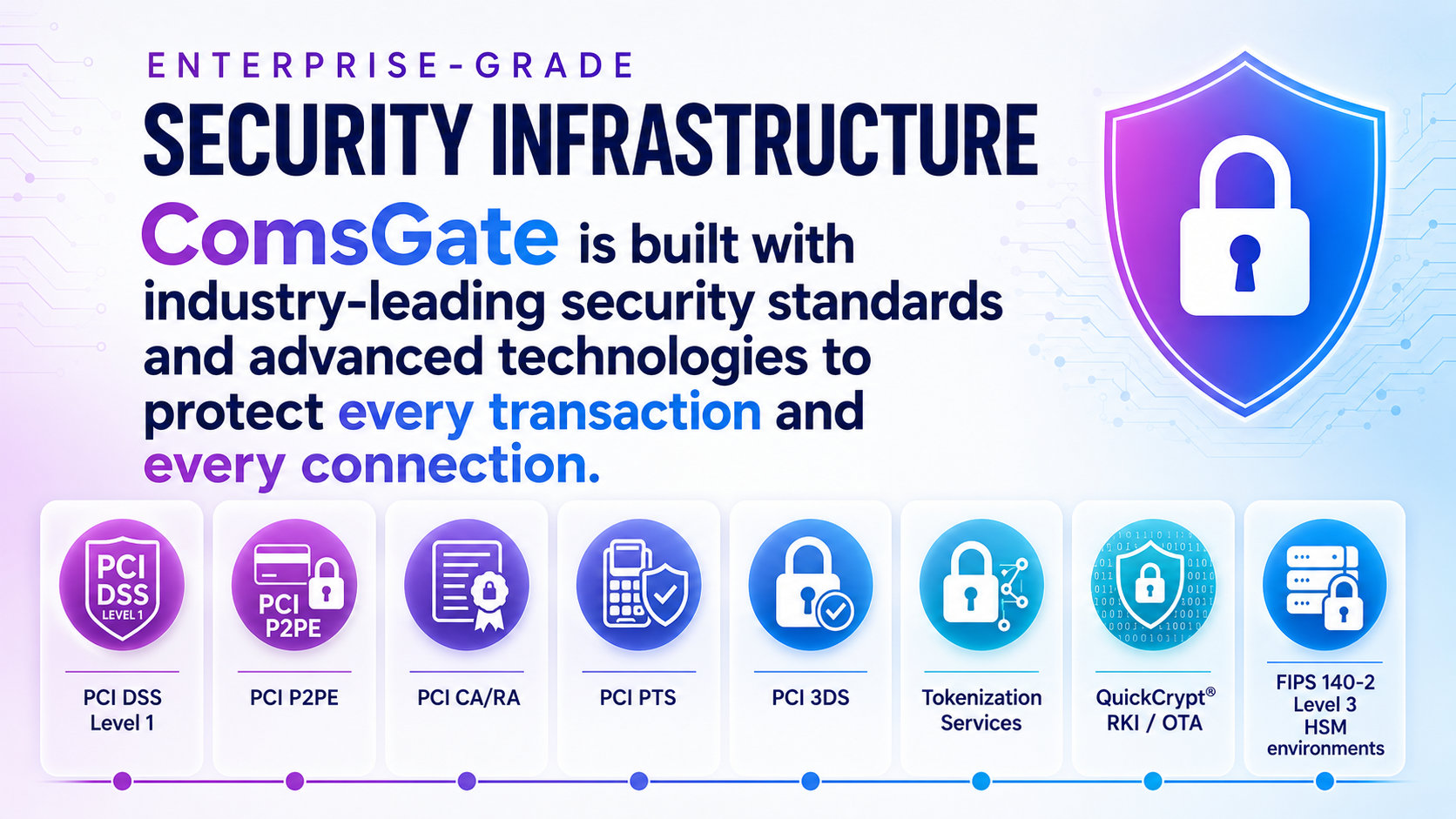 ENTERPRISE-GRADE

SECURITY INFRASTRUCTURE

ComsGate is built with industry-leading security standards and advanced technologies to protect every transaction and every connection.

PCI DSS LEVEL 1

PCI DSS Level 1

PCI P2PE

PCI P2PE

PCI CA/RA

PCI PTS

PCI 3DS

Tokenization Services

QuickCrypt® RKI / OTA

FIPS 140-2 Level 3 HSM environments